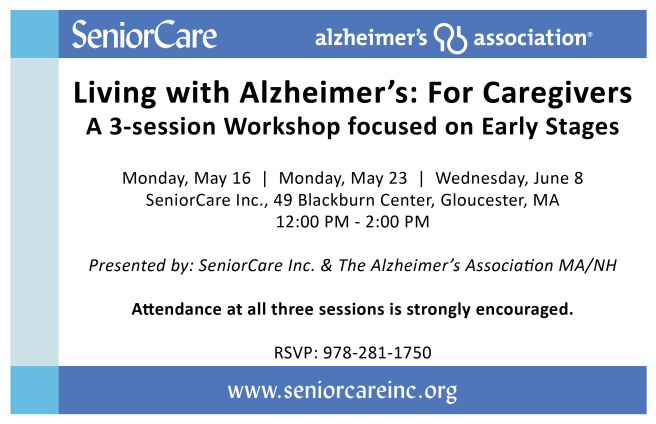 SeniorCare

alzheimer's association®

Living with Alzheimer's: For Caregivers
A 3-session Workshop focused on Early Stages

Monday, May 16 | Monday, May 23 | Wednesday, June 8
SeniorCare Inc., 49 Blackburn Center, Gloucester, MA
12:00 PM - 2:00 PM

Presented by: SeniorCare Inc. & The Alzheimer's Association MA/NH

Attendance at all three sessions is strongly encouraged.

RSVP: 978-281-1750

www.seniorcareinc.org